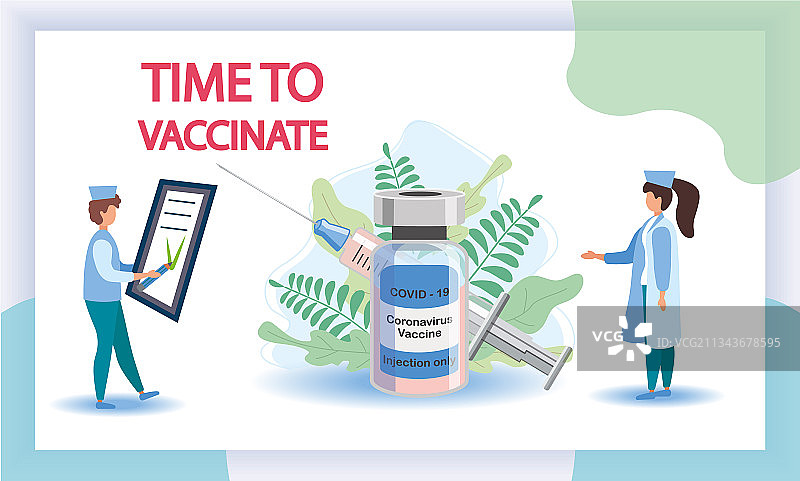 TIME TO VACCINATE

COVID - 19
Coronavirus Vaccine
Injection only

VCG
ID:VCG211343678595